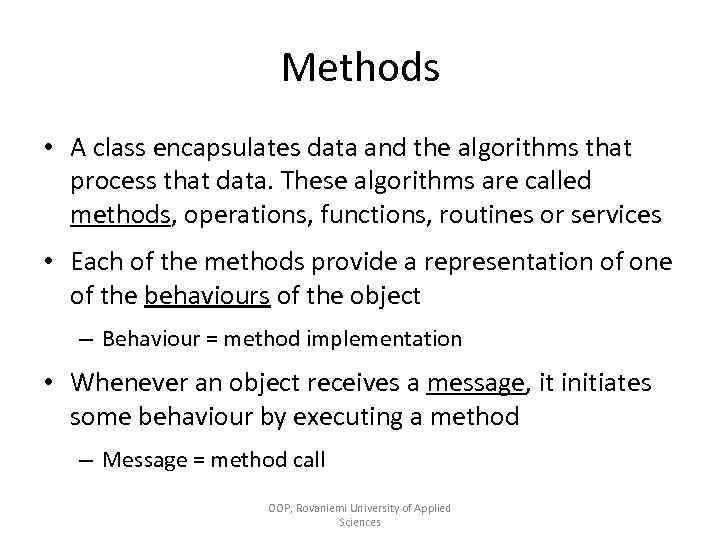 Methods

• A class encapsulates data and the algorithms that process that data. These algorithms are called methods, operations, functions, routines or services

• Each of the methods provide a representation of one of the behaviours of the object

– Behaviour = method implementation

• Whenever an object receives a message, it initiates some behaviour by executing a method

– Message = method call

OOP, Rovaniemi University of Applied Sciences